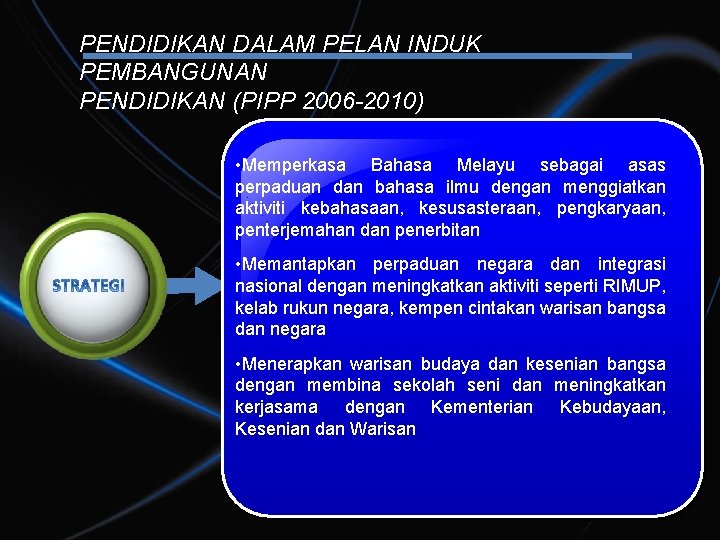 PENDIDIKAN DALAM PELAN INDUK PEMBANGUNAN PENDIDIKAN (PIPP 2006-2010)

STRATEGI

•Memperkasa Bahasa Melayu sebagai asas perpaduan dan bahasa ilmu dengan menggiatkan aktiviti kebahasaan, kesusasteraan, pengkaryaan, penterjemahan dan penerbitan

•Memantapkan perpaduan negara dan integrasi nasional dengan meningkatkan aktiviti seperti RIMUP, kelab rukun negara, kempen cintakan warisan bangsa dan negara

•Menerapkan warisan budaya dan kesenian bangsa dengan membina sekolah seni dan meningkatkan kerjasama dengan Kementerian Kebudayaan, Kesenian dan Warisan